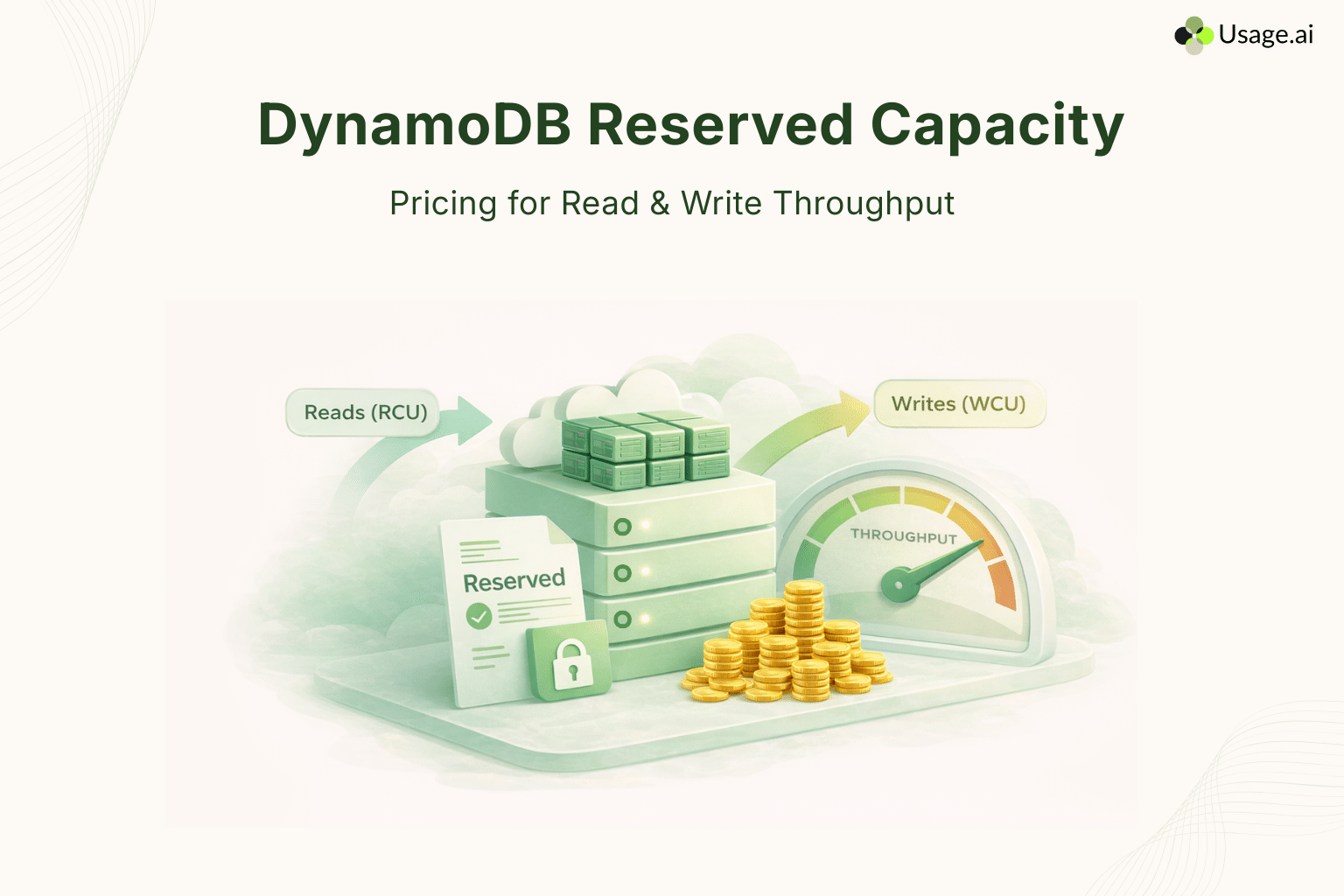 Usage.ai

DynamoDB Reserved Capacity

Pricing for Read & Write Throughput

Reads (RCU)

Writes (WCU)

THROUGHPUT

Reserved